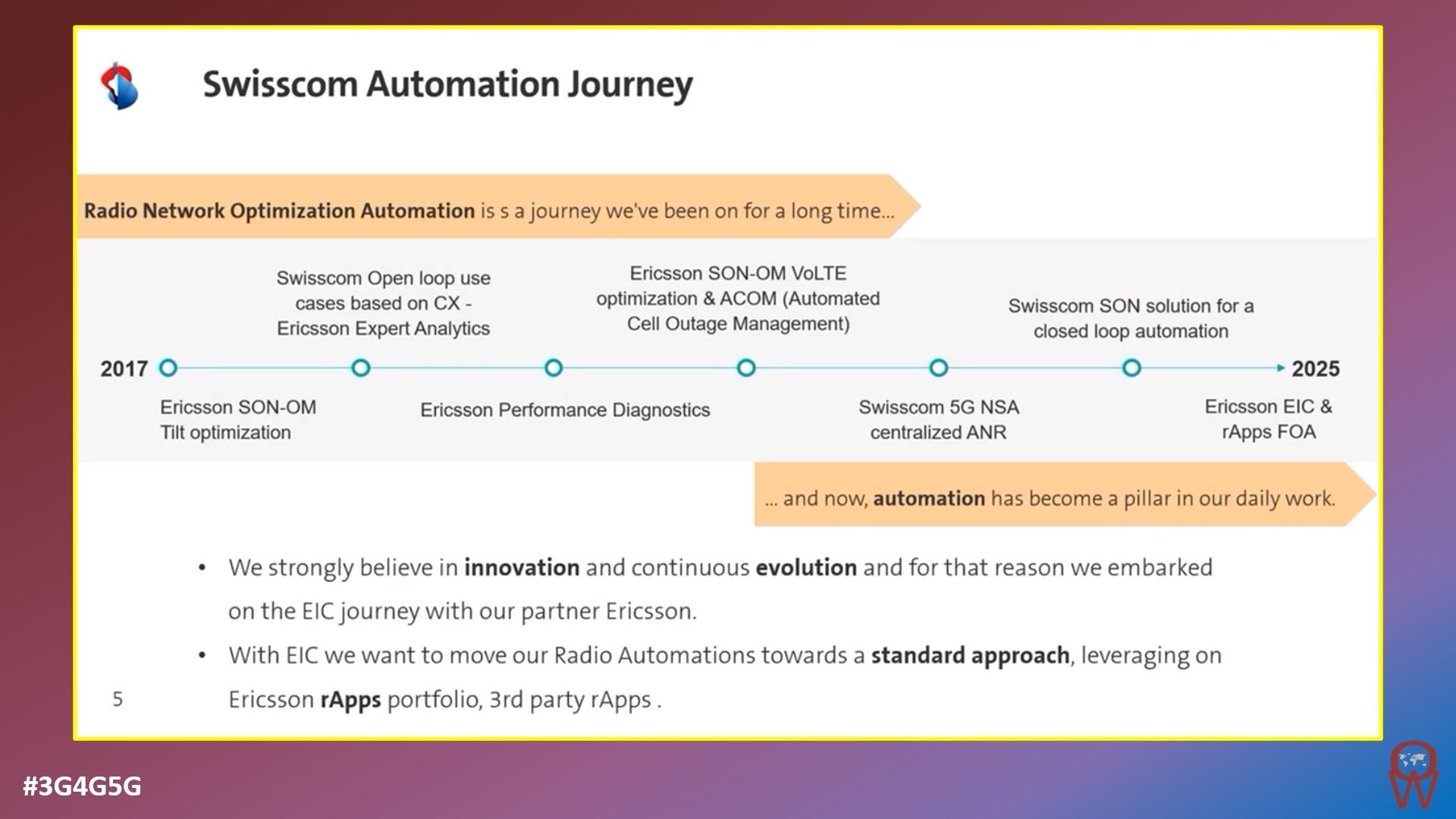 Swisscom Automation Journey

Radio Network Optimization Automation is s a journey we've been on for a long time...

Swisscom Open loop use cases based on CX - Ericsson Expert Analytics

Ericsson SON-OM VoLTE optimization & ACOM (Automated Cell Outage Management)

Swisscom SON solution for a closed loop automation

2017

2025

Ericsson SON-OM Tilt optimization

Ericsson Performance Diagnostics

Swisscom 5G NSA centralized ANR

Ericsson EIC & rApps FOA

... and now, automation has become a pillar in our daily work.

• We strongly believe in innovation and continuous evolution and for that reason we embarked on the EIC journey with our partner Ericsson.

• With EIC we want to move our Radio Automations towards a standard approach, leveraging on Ericsson rApps portfolio, 3rd party rApps .

5

#3G4G5G